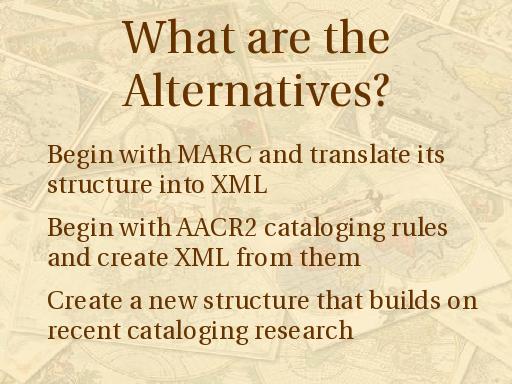 What are the Alternatives?

Begin with MARC and translate its structure into XML

Begin with AACR2 cataloging rules and create XML from them

Create a new structure that builds on recent cataloging research